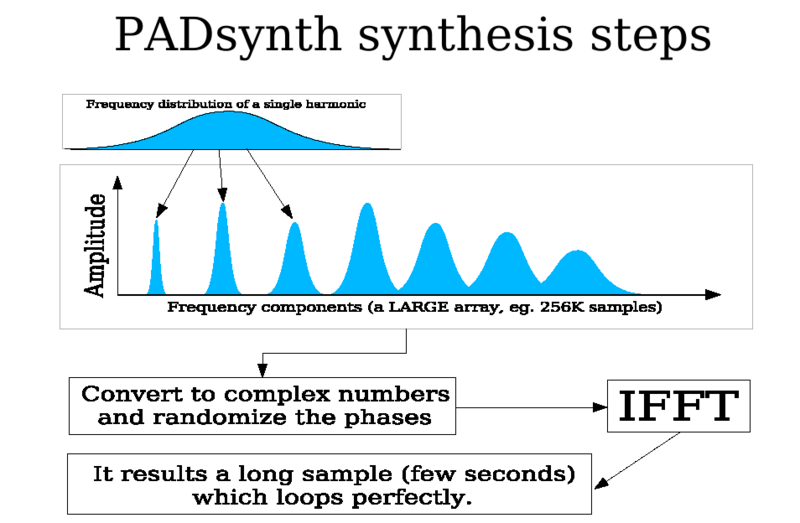 PADsynth synthesis steps

Frequency distribution of a single harmonic

Amplitude

Frequency components (a LARGE array, eg. 256K samples)

Convert to complex numbers and randomize the phases

IFFT

It results a long sample (few seconds) which loops perfectly.